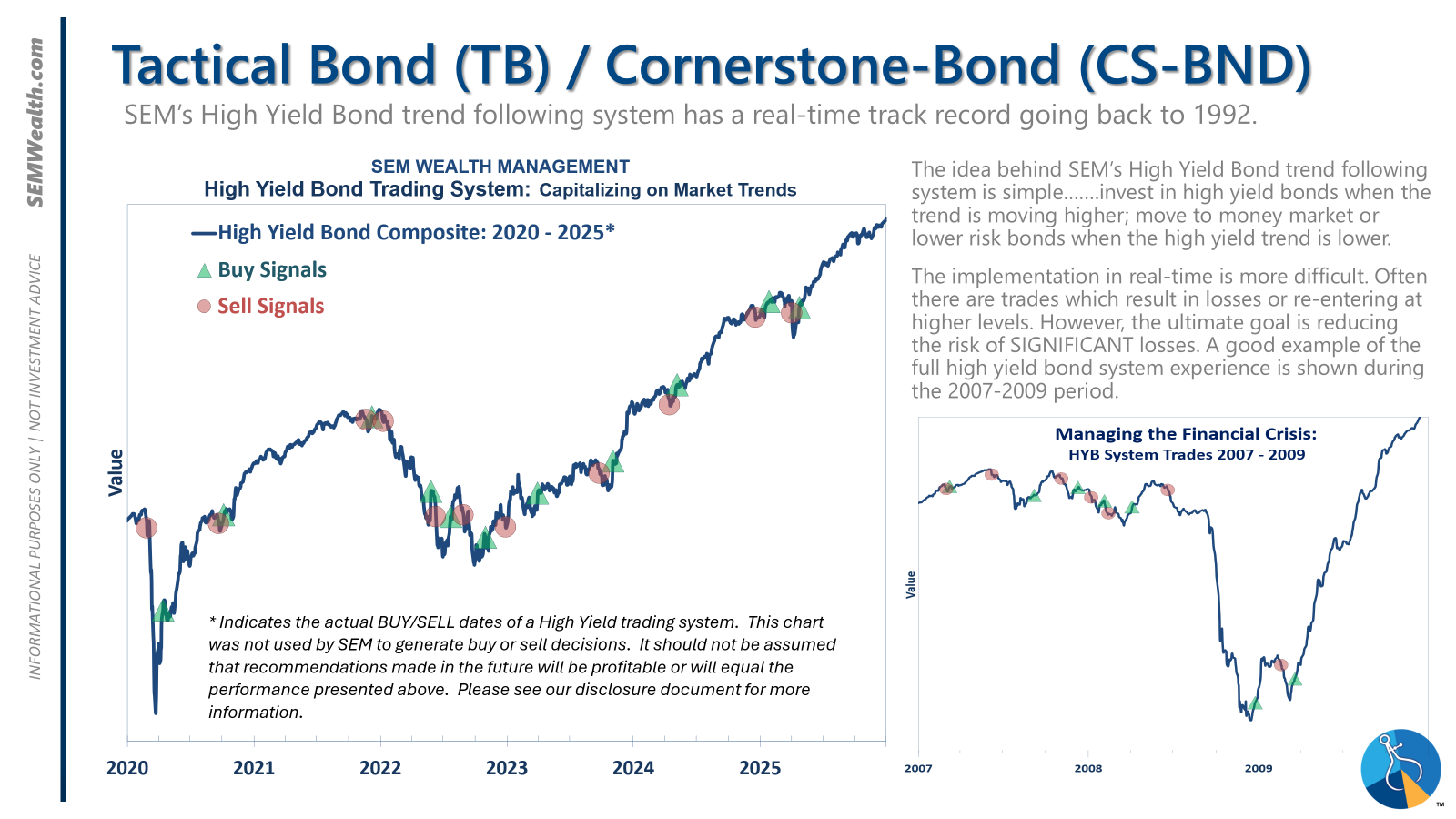 SEMWealth.com

INFORMATIONAL PURPOSES ONLY | NOT INVESTMENT ADVICE

Tactical Bond (TB) / Cornerstone-Bond (CS-BND)

SEM's High Yield Bond trend following system has a real-time track record going back to 1992.

SEM WEALTH MANAGEMENT
High Yield Bond Trading System: Capitalizing on Market Trends

High Yield Bond Composite: 2020 - 2025*
Buy Signals
Sell Signals

Value

* Indicates the actual BUY/SELL dates of a High Yield trading system. This chart was not used by SEM to generate buy or sell decisions. It should not be assumed that recommendations made in the future will be profitable or will equal the performance presented above. Please see our disclosure document for more information.

2020 2021 2022 2023 2024 2025

The idea behind SEM's High Yield Bond trend following system is simple.......invest in high yield bonds when the trend is moving higher; move to money market or lower risk bonds when the high yield trend is lower.

The implementation in real-time is more difficult. Often there are trades which result in losses or re-entering at higher levels. However, the ultimate goal is reducing the risk of SIGNIFICANT losses. A good example of the full high yield bond system experience is shown during the 2007-2009 period.

Managing the Financial Crisis:
HYB System Trades 2007 - 2009

Value

2007 2008 2009

TM